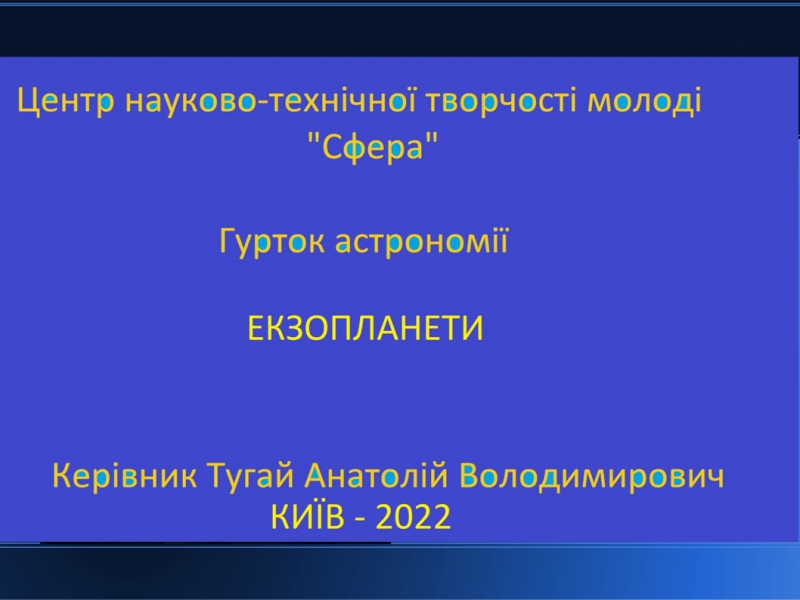 Центр науково-технічної творчості молоді "Сфера"

Гурток астрономії

ЕКЗОПЛАНЕТИ

Керівник Тугай Анатолій Володимирович
КИЇВ - 2022